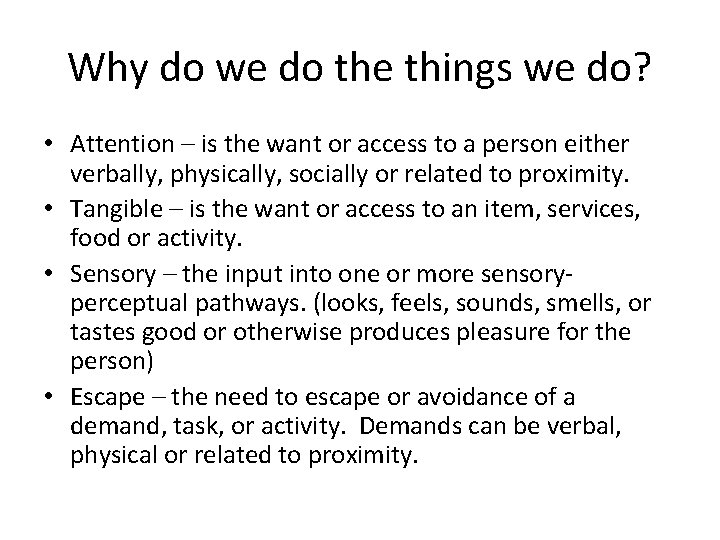 Why do we do the things we do?

• Attention – is the want or access to a person either verbally, physically, socially or related to proximity.
• Tangible – is the want or access to an item, services, food or activity.
• Sensory – the input into one or more sensory-perceptual pathways. (looks, feels, sounds, smells, or tastes good or otherwise produces pleasure for the person)
• Escape – the need to escape or avoidance of a demand, task, or activity. Demands can be verbal, physical or related to proximity.